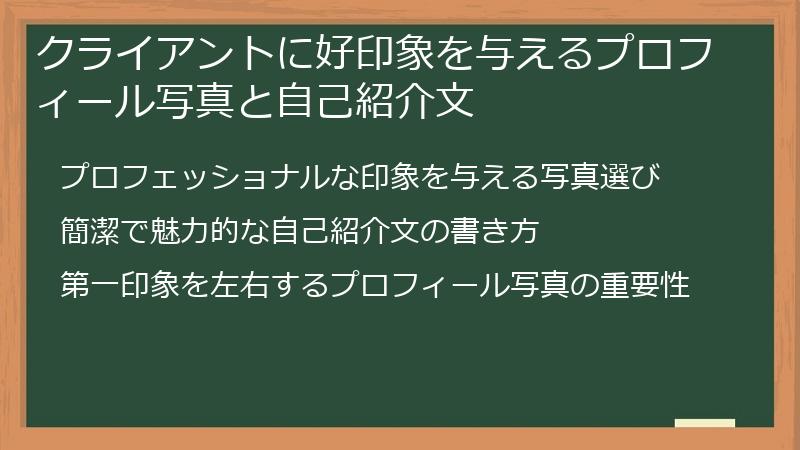 クライアントに好印象を与えるプロフィール写真と自己紹介文

プロフェッショナルな印象を与える写真選び

簡潔で魅力的な自己紹介文の書き方

第一印象を左右するプロフィール写真の重要性